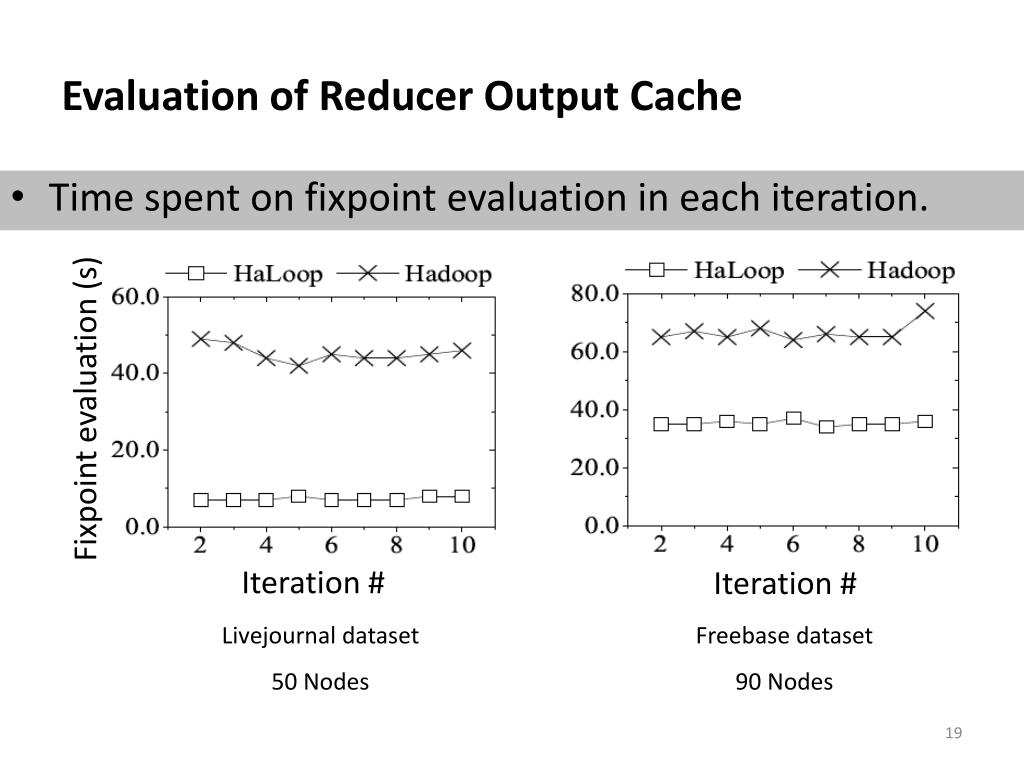 Evaluation of Reducer Output Cache

• Time spent on fixpoint evaluation in each iteration.

Fixpoint evaluation (s)

HaLoop Hadoop

60.0
40.0
20.0
0.0

2 4 6 8 10

Iteration #

Livejournal dataset

50 Nodes

HaLoop Hadoop

80.0
60.0
40.0
20.0
0.0

2 4 6 8 10

Iteration #

Freebase dataset

90 Nodes

19